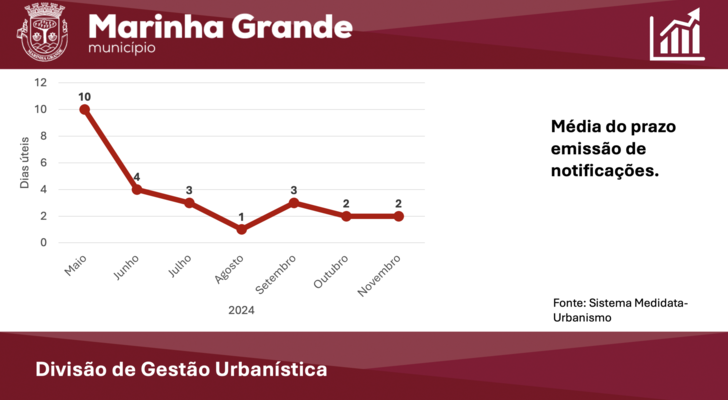 MARINHA GRANDE

Marinha Grande
município

12
10
8
6
4
2
0

Dias úteis

10
4
3
1
3
2
2

Maio
Junho
Julho
Agosto
Setembro
Outubro
Novembro

2024

Média do prazo emissão de notificações.

Fonte: Sistema Medidata-Urbanismo

Divisão de Gestão Urbanística